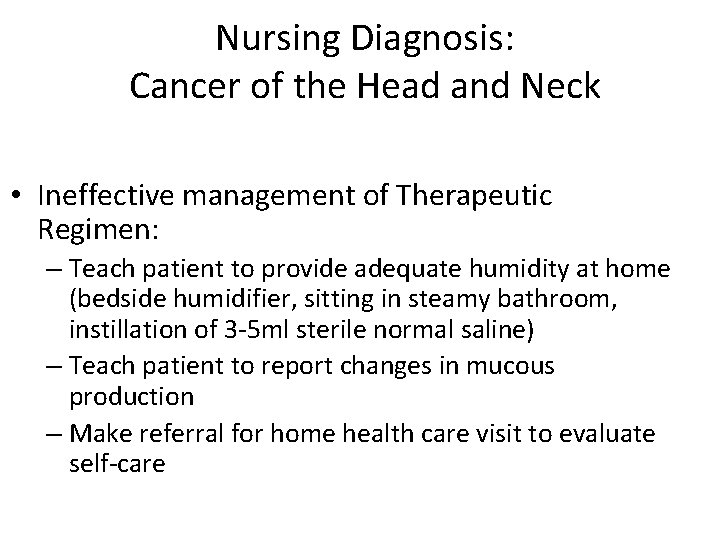 Nursing Diagnosis:
Cancer of the Head and Neck

• Ineffective management of Therapeutic Regimen:
– Teach patient to provide adequate humidity at home (bedside humidifier, sitting in steamy bathroom, instillation of 3-5ml sterile normal saline)
– Teach patient to report changes in mucous production
– Make referral for home health care visit to evaluate self-care